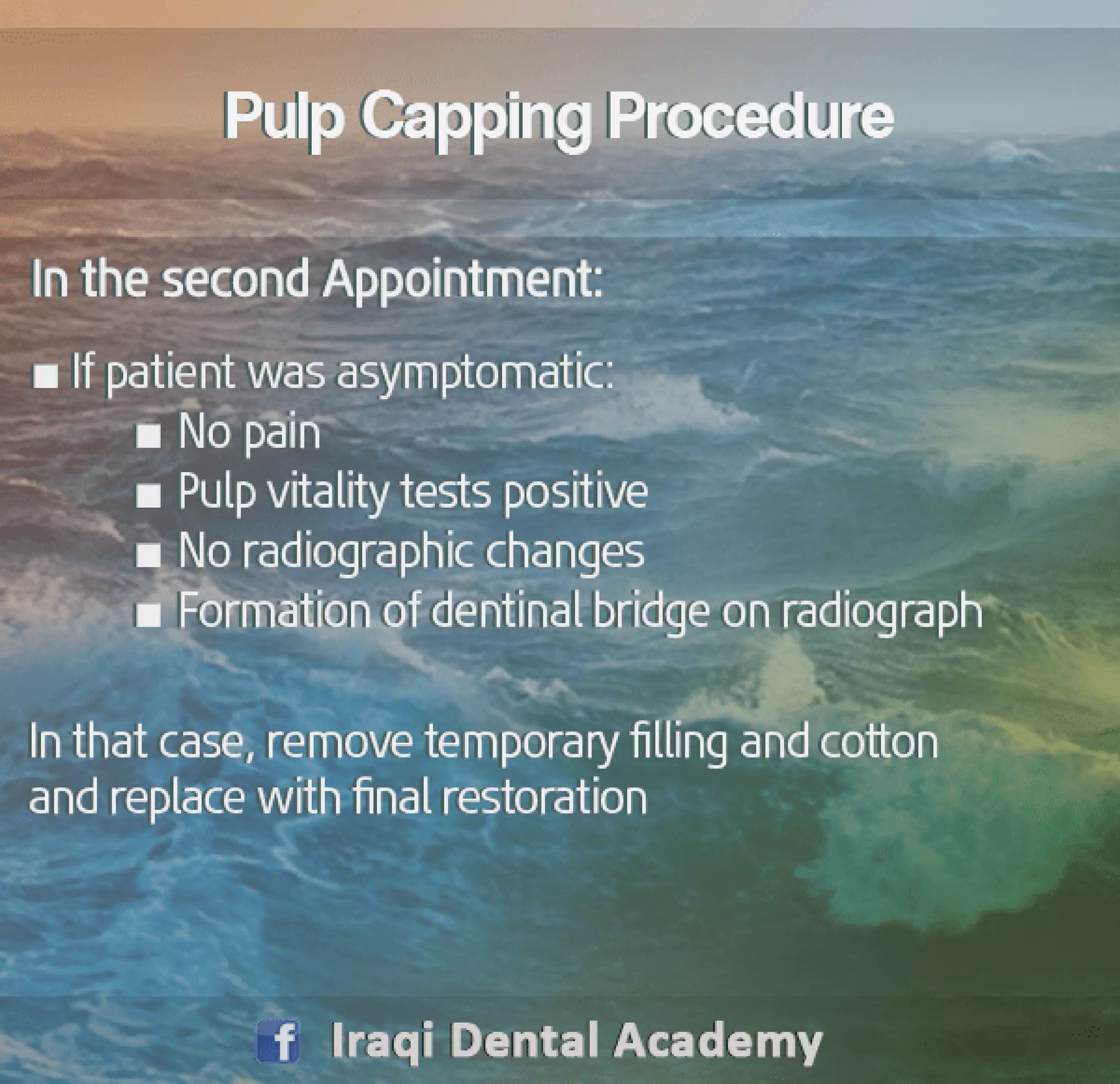 Pulp Capping Procedure

In the second Appointment:

■ If patient was asymptomatic:
■ No pain
■ Pulp vitality tests positive
■ No radiographic changes
■ Formation of dentinal bridge on radiograph

In that case, remove temporary filling and cotton and replace with final restoration

f Iraqi Dental Academy